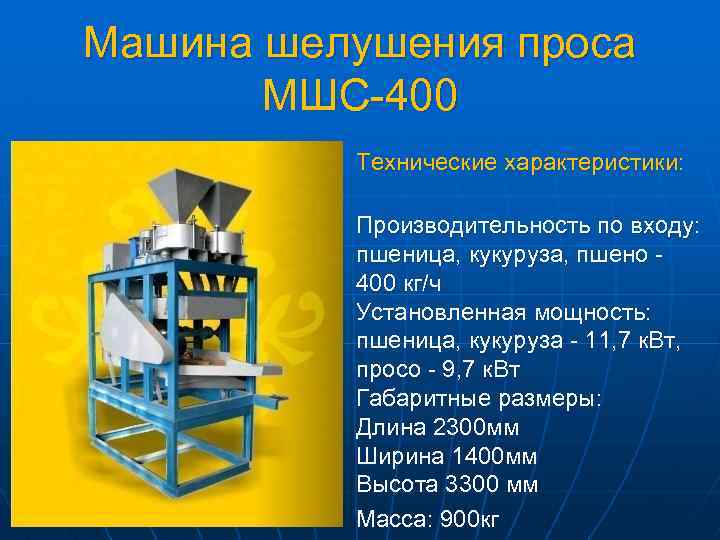 Машина шелушения проса МШС-400

Технические характеристики:

Производительность по входу:
пшеница, кукуруза, пшено - 400 кг/ч
Установленная мощность:
пшеница, кукуруза - 11,7 кВт,
просо - 9,7 кВт
Габаритные размеры:
Длина 2300мм
Ширина 1400мм
Высота 3300 мм
Масса: 900кг